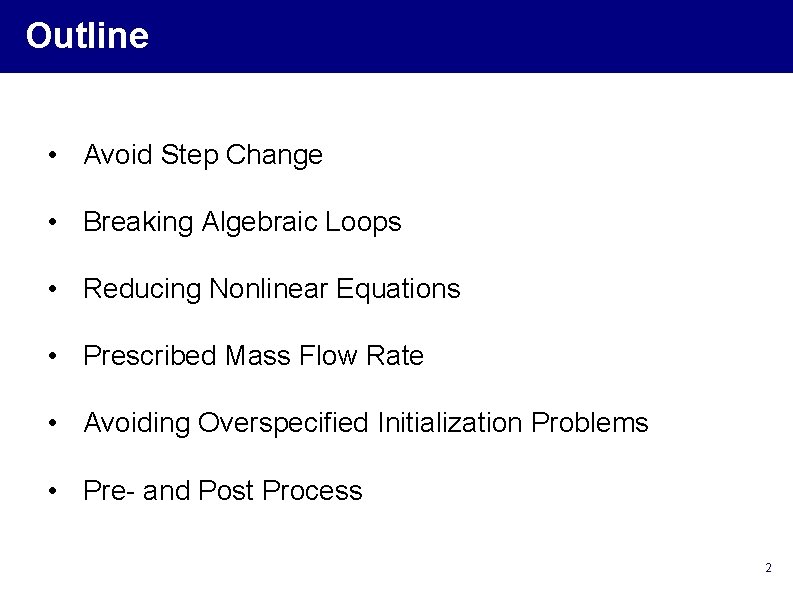 Outline

• Avoid Step Change

• Breaking Algebraic Loops

• Reducing Nonlinear Equations

• Prescribed Mass Flow Rate

• Avoiding Overspecified Initialization Problems

• Pre- and Post Process

2